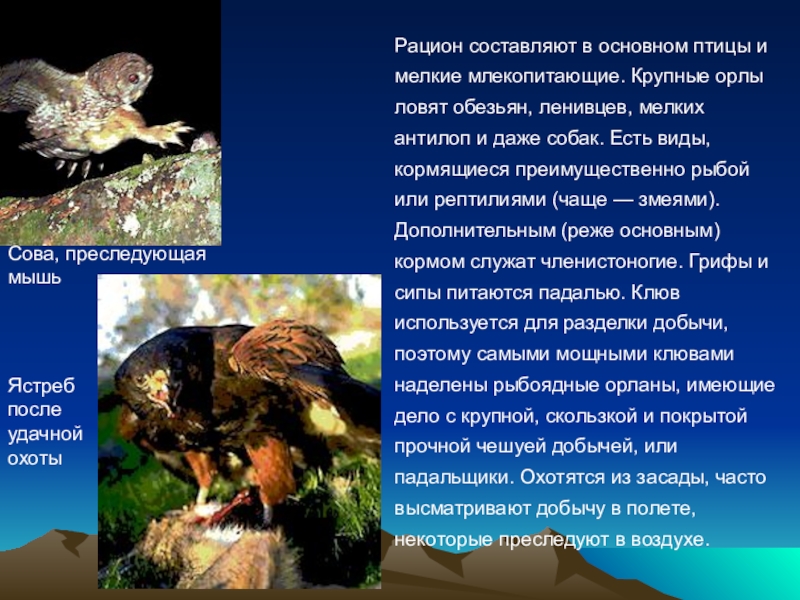 Сова, преследующая мышь

Ястреб после удачной охоты

Рацион составляют в основном птицы и мелкие млекопитающие. Крупные орлы ловят обезьян, ленивцев, мелких антилоп и даже собак. Есть виды, кормящиеся преимущественно рыбой или рептилиями (чаще — змеями). Дополнительным (реже основным) кормом служат членистоногие. Грифы и сипы питаются падалью. Клюв используется для разделки добычи, поэтому самыми мощными клювами наделены рыбоядные орланы, имеющие дело с крупной, скользкой и покрытой прочной чешуей добычей, или падальщики. Охотятся из засады, часто высматривают добычу в полете, некоторые преследуют в воздухе.